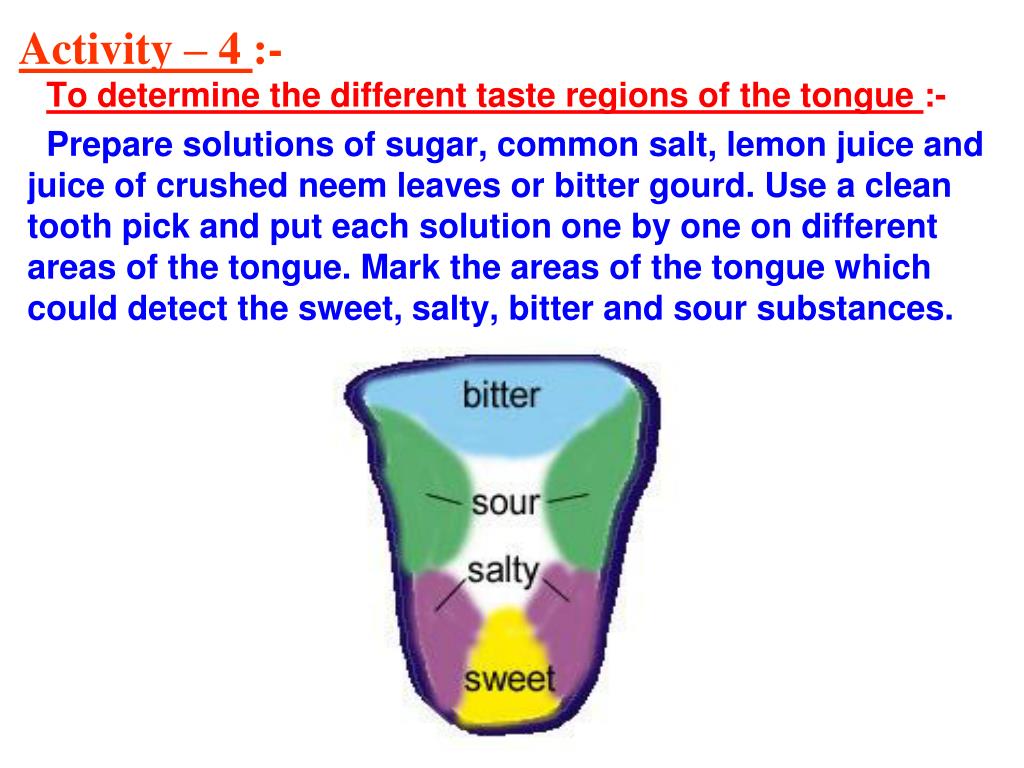 Activity – 4 :-

To determine the different taste regions of the tongue :-

Prepare solutions of sugar, common salt, lemon juice and juice of crushed neem leaves or bitter gourd. Use a clean tooth pick and put each solution one by one on different areas of the tongue. Mark the areas of the tongue which could detect the sweet, salty, bitter and sour substances.

bitter
sour
salty
sweet